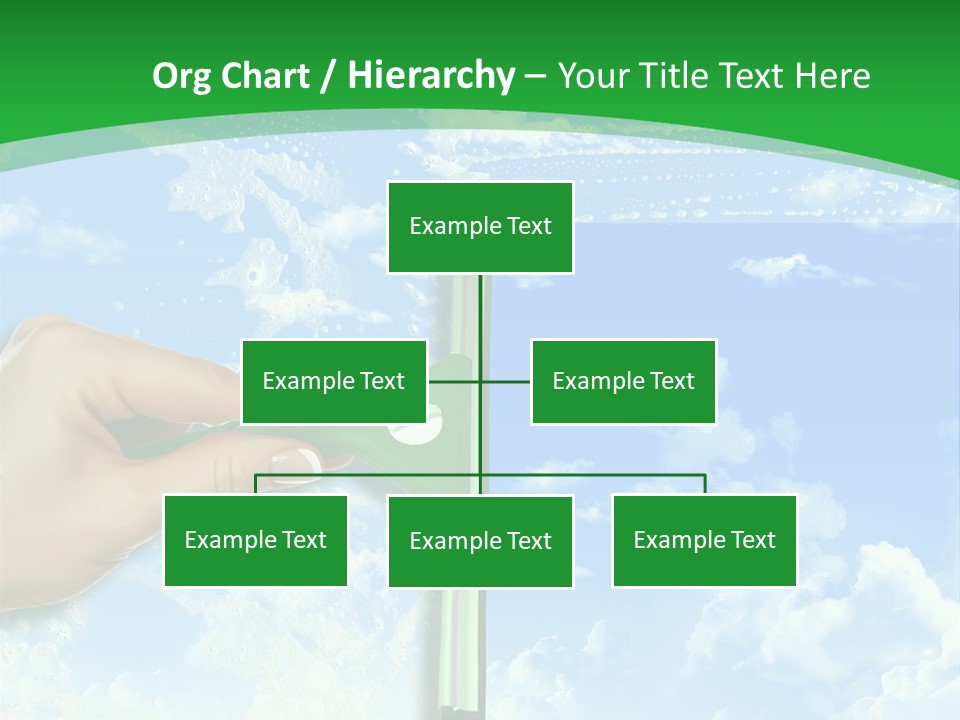 Org Chart / Hierarchy – Your Title Text Here

Example Text

Example Text

Example Text

Example Text

Example Text

Example Text